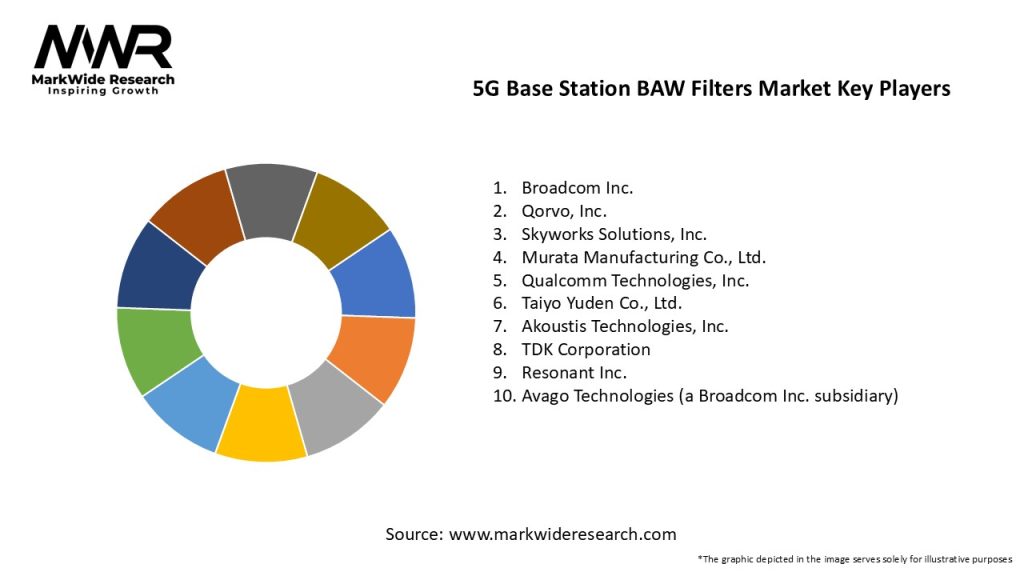 MWR
MarkWide Research
Inspiring Growth

5G Base Station BAW Filters Market Key Players

1. Broadcom Inc.
2. Qorvo, Inc.
3. Skyworks Solutions, Inc.
4. Murata Manufacturing Co., Ltd.
5. Qualcomm Technologies, Inc.
6. Taiyo Yuden Co., Ltd.
7. Akoustis Technologies, Inc.
8. TDK Corporation
9. Resonant Inc.
10. Avago Technologies (a Broadcom Inc. subsidiary)

Source: www.markwideresearch.com

*The graphic depicted in the image serves solely for illustrative purposes